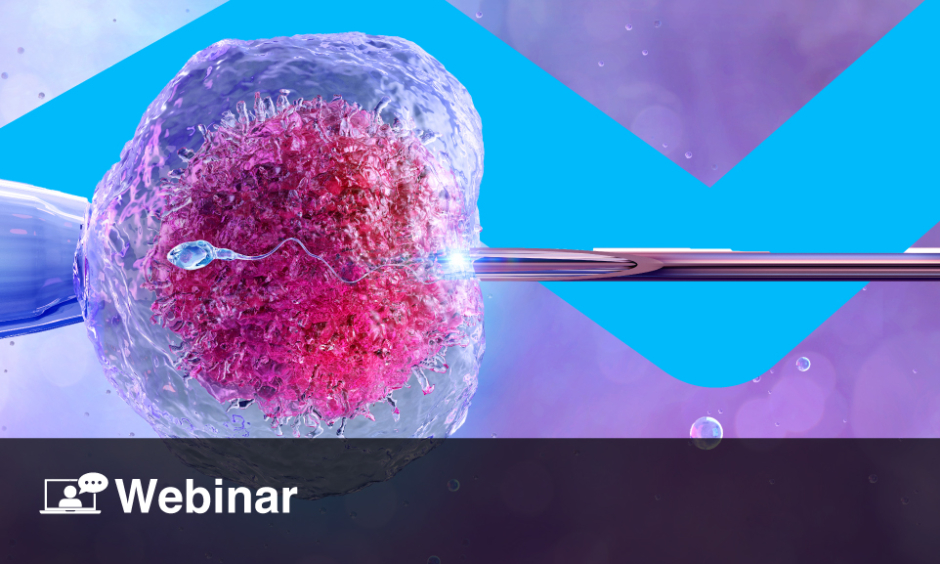 Webinar